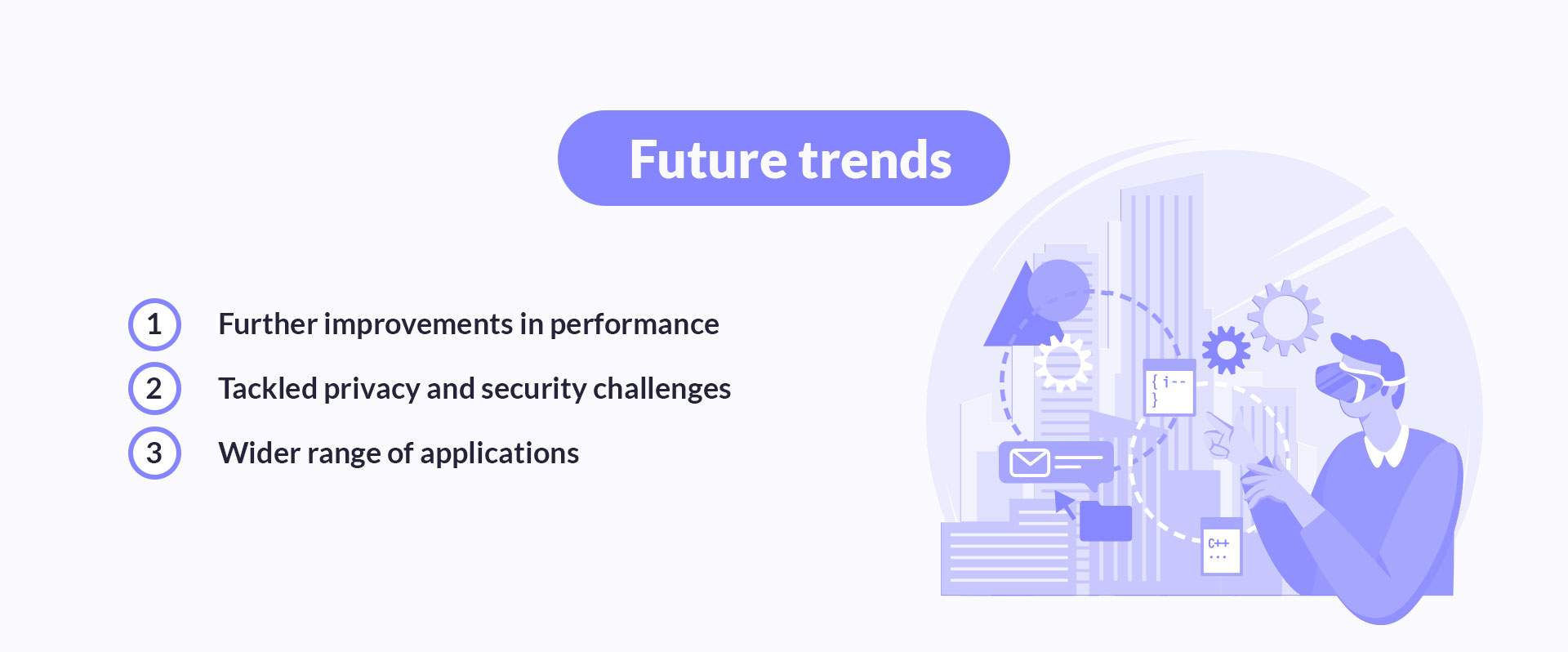 Future trends

1 Further improvements in performance

2 Tackled privacy and security challenges

3 Wider range of applications

{ i--
}

C++
...